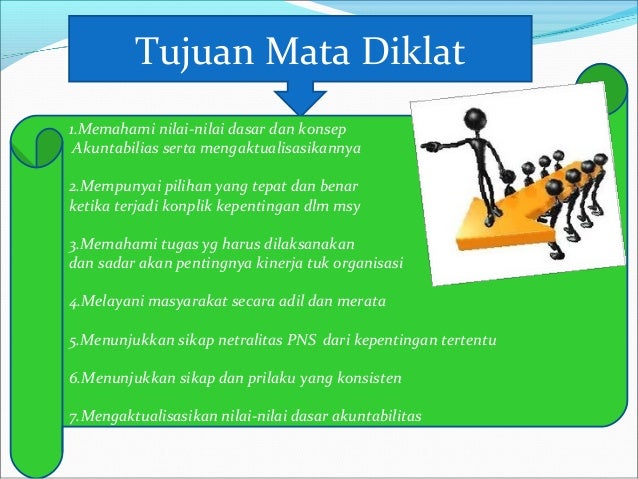 Tujuan Mata Diklat

1.Memahami nilai-nilai dasar dan konsep Akuntabilias serta mengaktualisasikannya

2.Mempunyai pilihan yang tepat dan benar ketika terjadi konplik kepentingan dlm msy

3.Memahami tugas yg harus dilaksanakan dan sadar akan pentingnya kinerja tuk organisasi

4.Melayani masyarakat secara adil dan merata

5.Menunjukkan sikap netralitas PNS dari kepentingan tertentu

6.Menunjukkan sikap dan prilaku yang konsisten

7.Mengaktualisasikan nilai-nilai dasar akuntabilitas